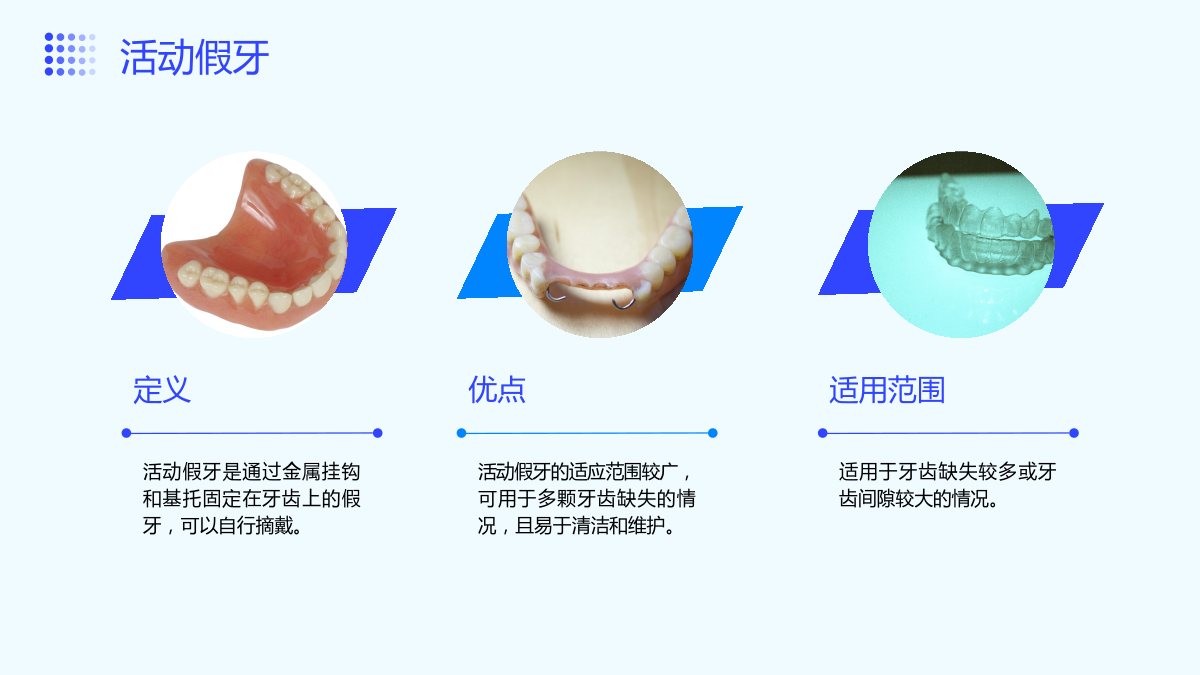 活动假牙

定义

活动假牙是通过金属挂钩和基托固定在牙齿上的假牙，可以自行摘戴。

优点

活动假牙的适应范围较广，可用于多颗牙齿缺失的情况，且易于清洁和维护。

适用范围

适用于牙齿缺失较多或牙齿间隙较大的情况。